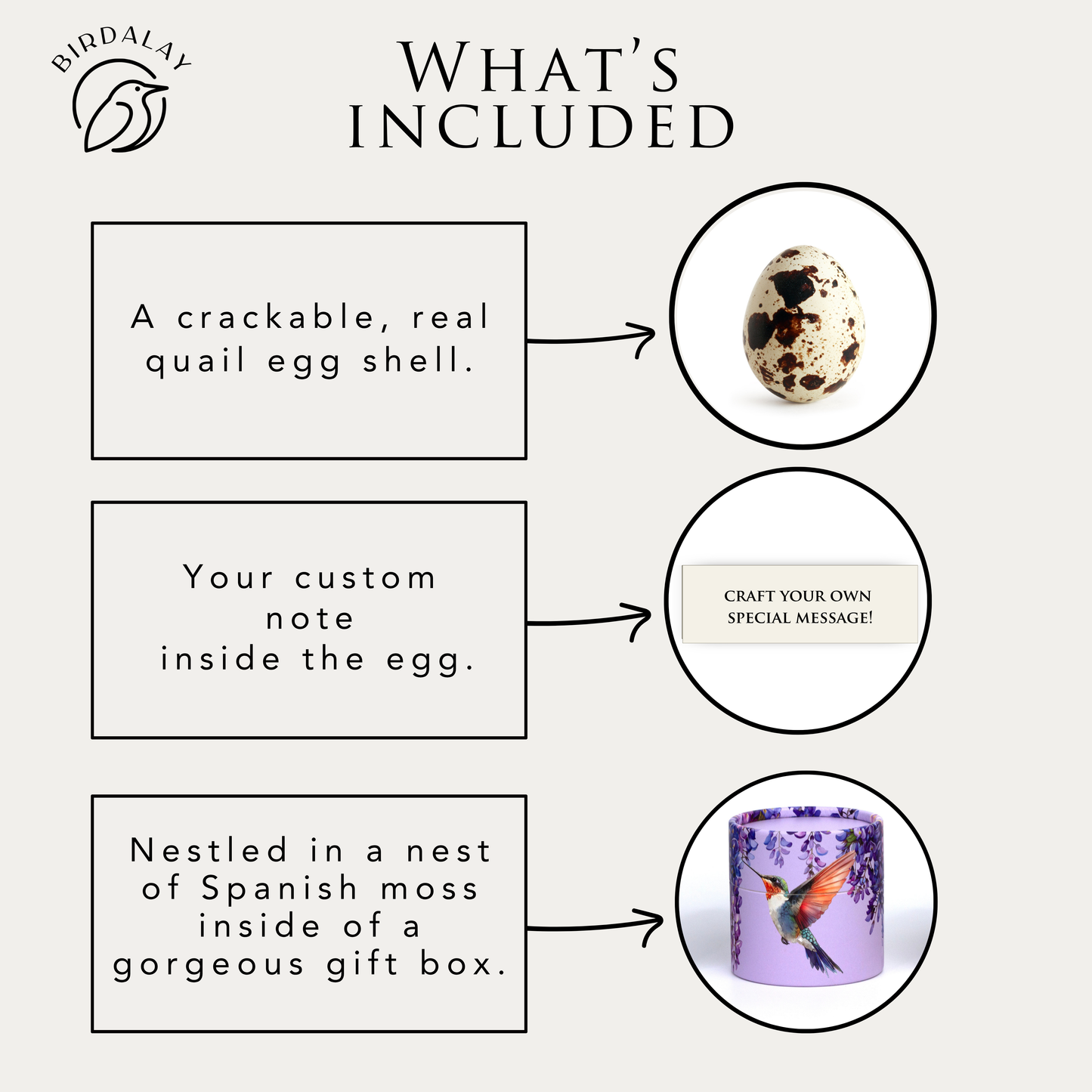 BIRDALAY

WHAT'S INCLUDED

A crackable, real quail egg shell.

Your custom note inside the egg.

CRAFT YOUR OWN SPECIAL MESSAGE!

Nestled in a nest of Spanish moss inside of a gorgeous gift box.